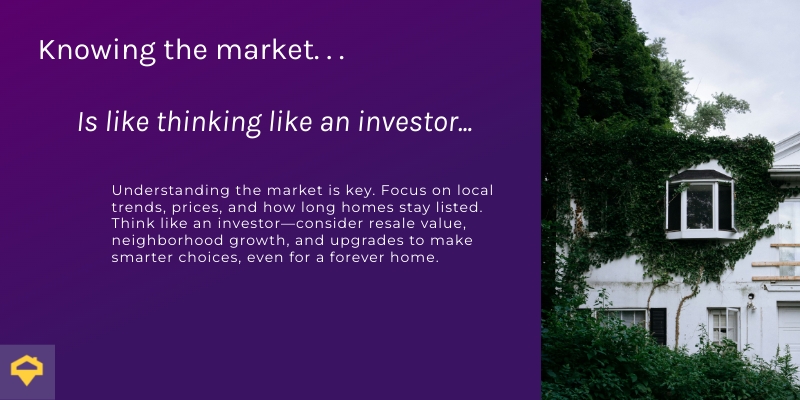 Knowing the market. . .

Is like thinking like an investor…

Understanding the market is key. Focus on local trends, prices, and how long homes stay listed. Think like an investor—consider resale value, neighborhood growth, and upgrades to make smarter choices, even for a forever home.